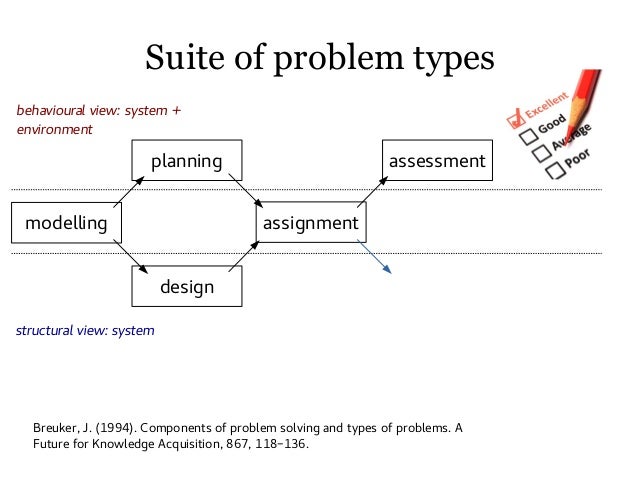 Suite of problem types

behavioural view: system + environment

Excellent
Good
Average
Poor

planning

assessment

modelling

assignment

design

structural view: system

Breuker, J. (1994). Components of problem solving and types of problems. A Future for Knowledge Acquisition, 867, 118–136.